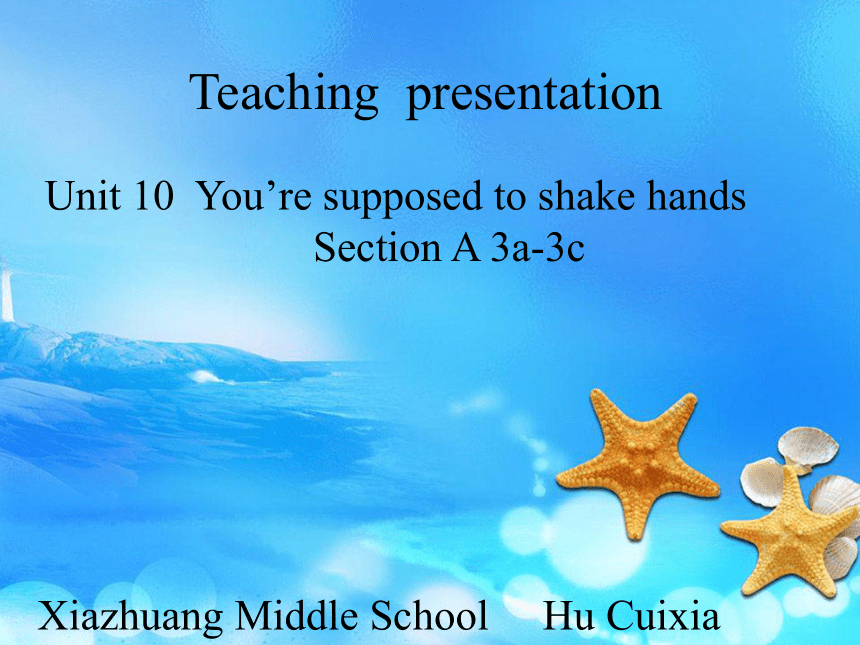 Teaching presentation

Unit 10 You’re supposed to shake hands
Section A 3a-3c

Xiazhuang Middle School Hu Cuixia